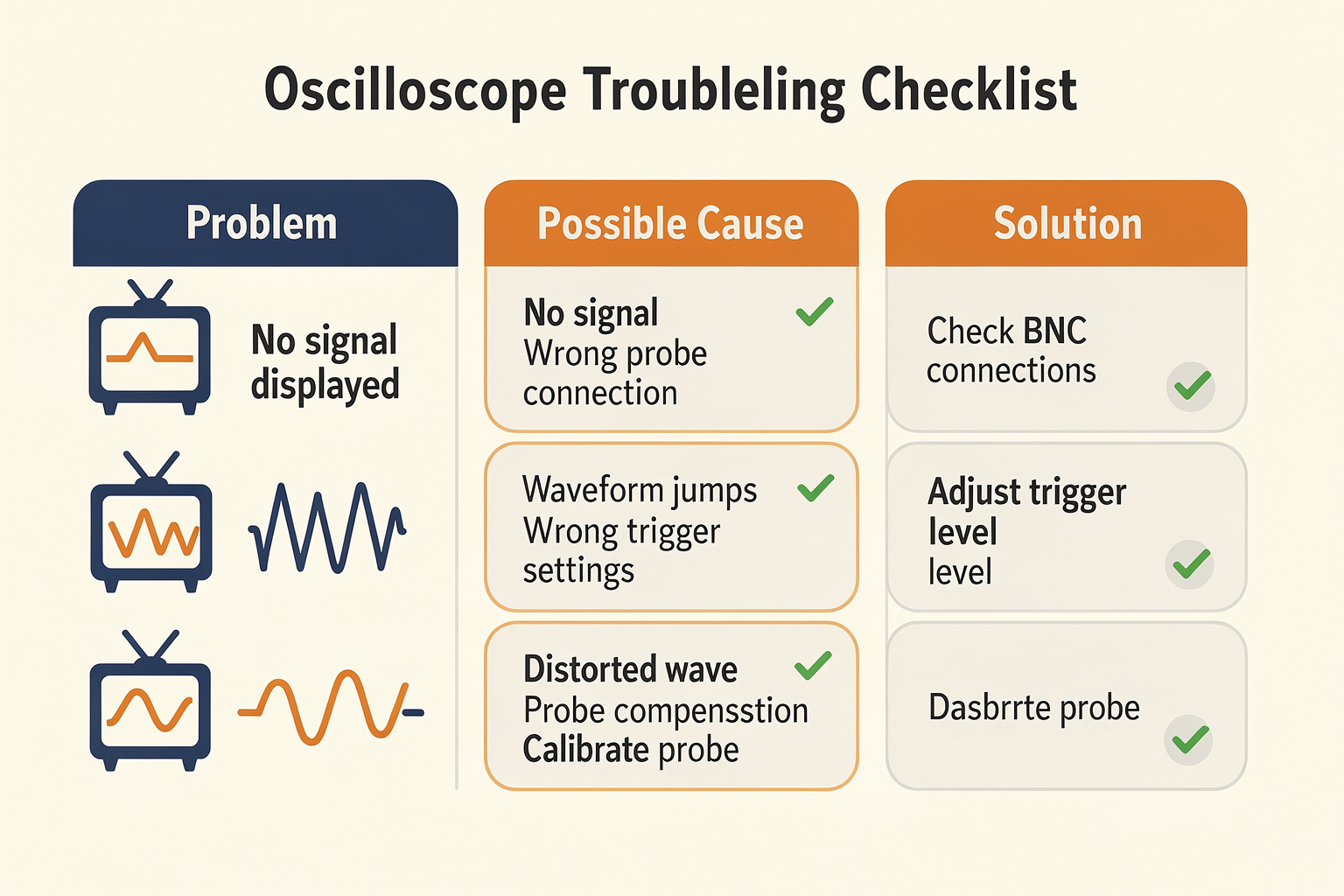 Oscilloscope Troubleling Checklist

| Problem | Possible Cause | Solution |
|---|---|---|
| No signal displayed | No signal Wrong probe connection | Check BNC connections |
| | Waveform jumps Wrong trigger settings | Adjust trigger level level |
| | Distorted wave Probe compensstion Calibrate probe | Dasbrrte probe |